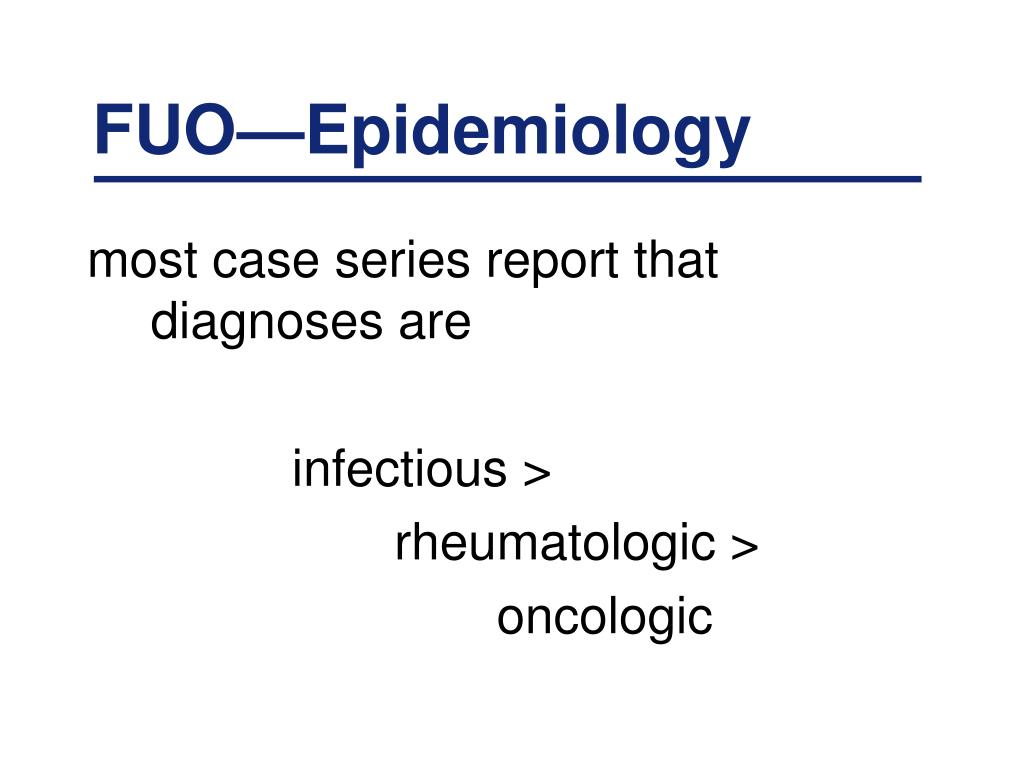 FUO—Epidemiology

most case series report that diagnoses are

infectious >
rheumatologic >
oncologic